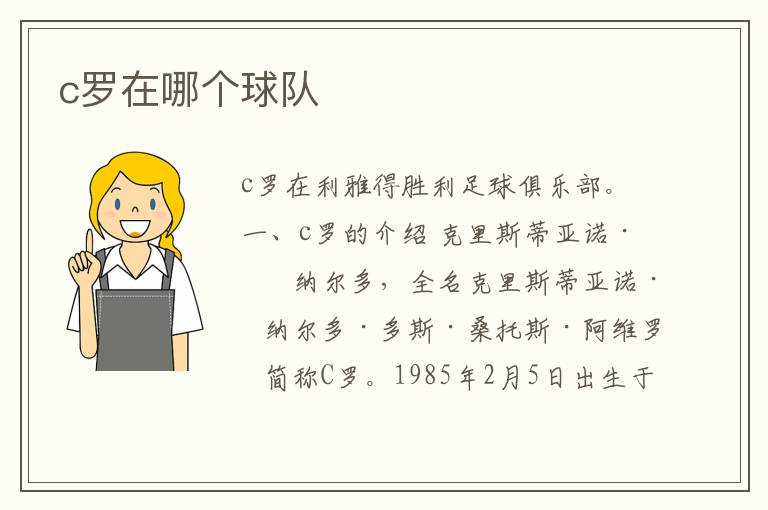 c罗在哪个球队

c罗在利雅得胜利足球俱乐部。

一、c罗的介绍 克里斯蒂亚诺·纳尔多，全名克里斯蒂亚诺·纳尔多·多斯·桑托斯·阿维罗简称C罗。1985年2月5日出生于